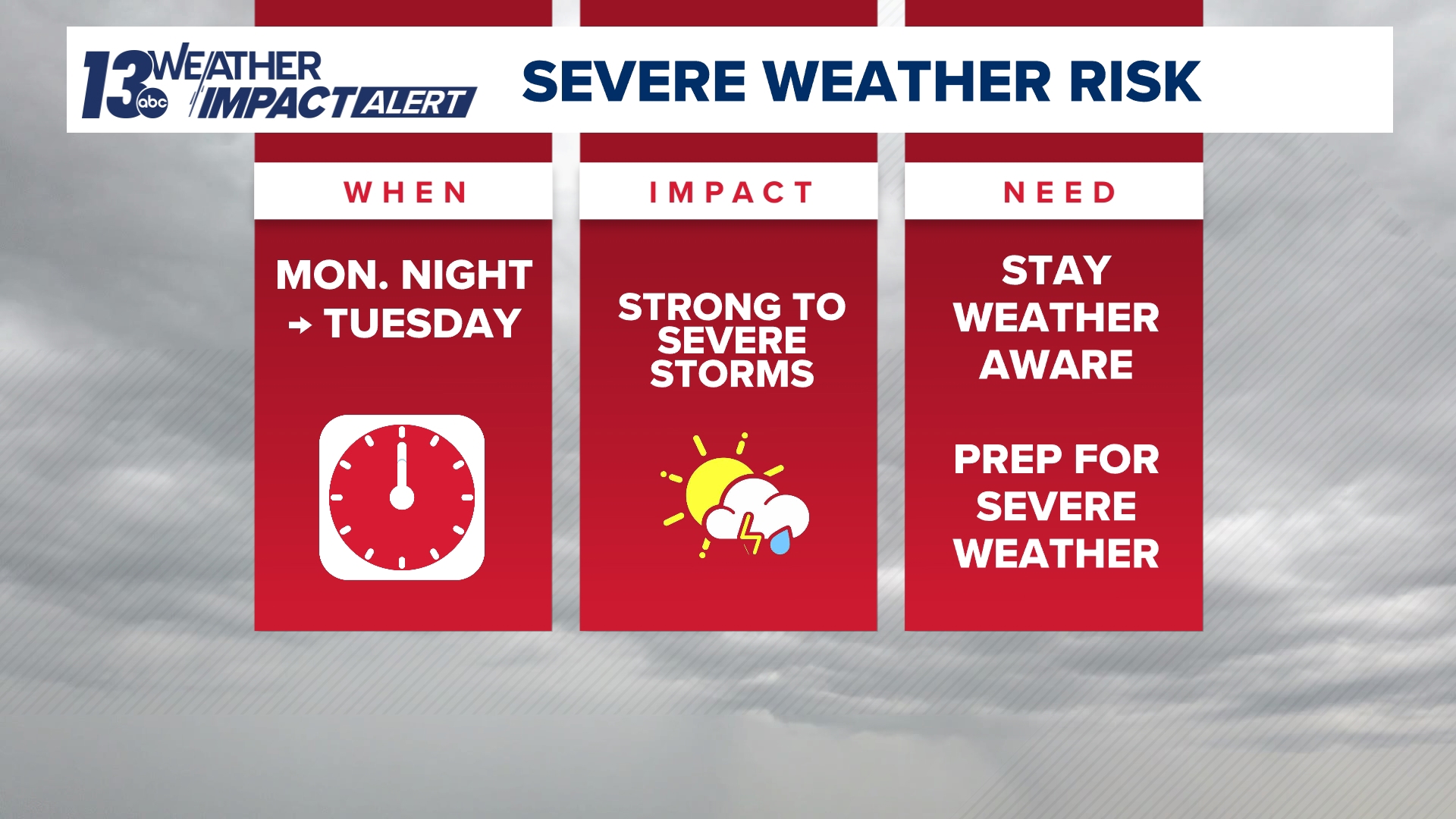 13 abc WEATHER IMPACT ALERT

SEVERE WEATHER RISK

WHEN

MON. NIGHT → TUESDAY

IMPACT

STRONG TO SEVERE STORMS

NEED

STAY WEATHER AWARE

PREP FOR SEVERE WEATHER